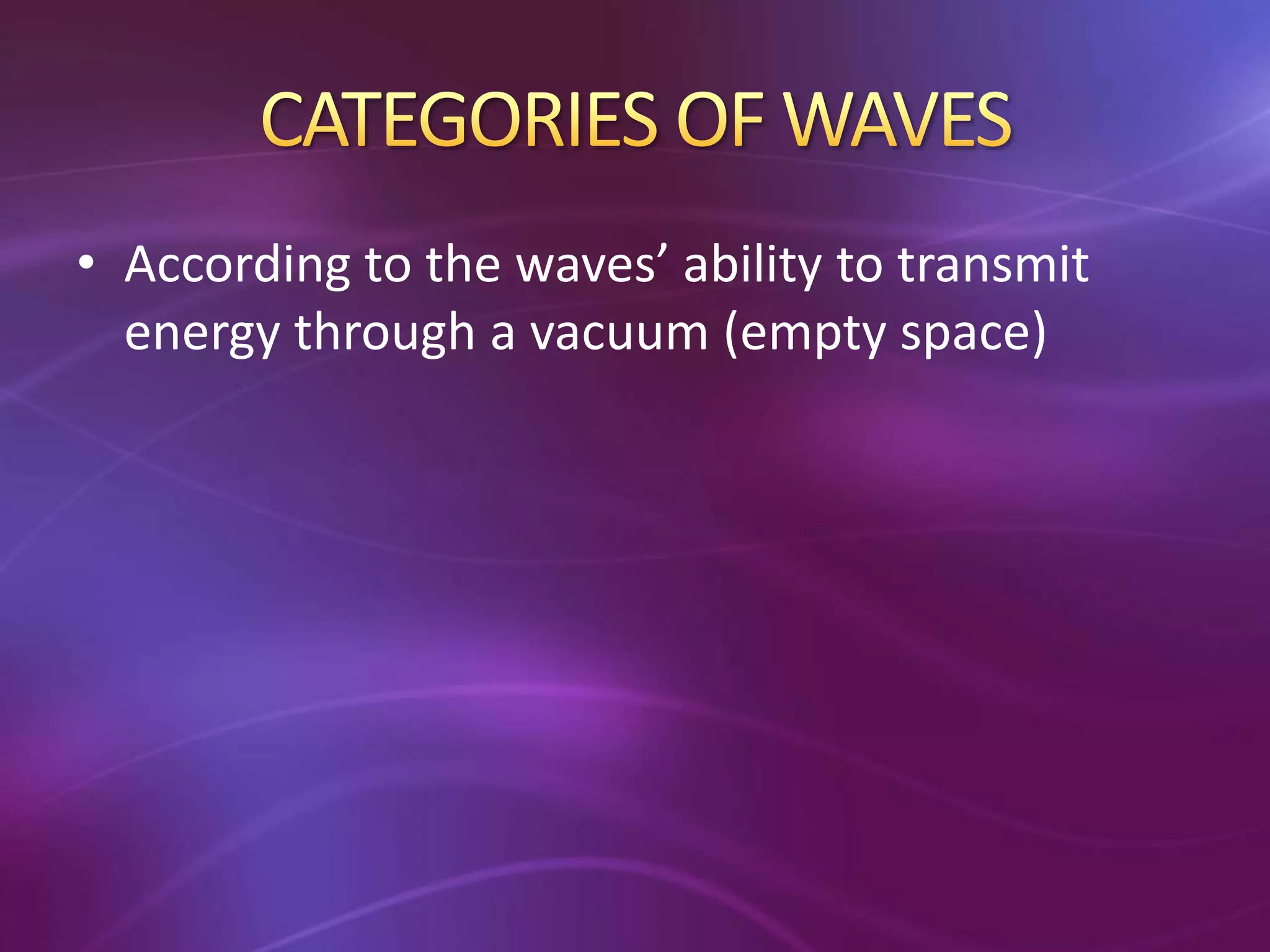 CATEGORIES OF WAVES

• According to the waves’ ability to transmit energy through a vacuum (empty space)